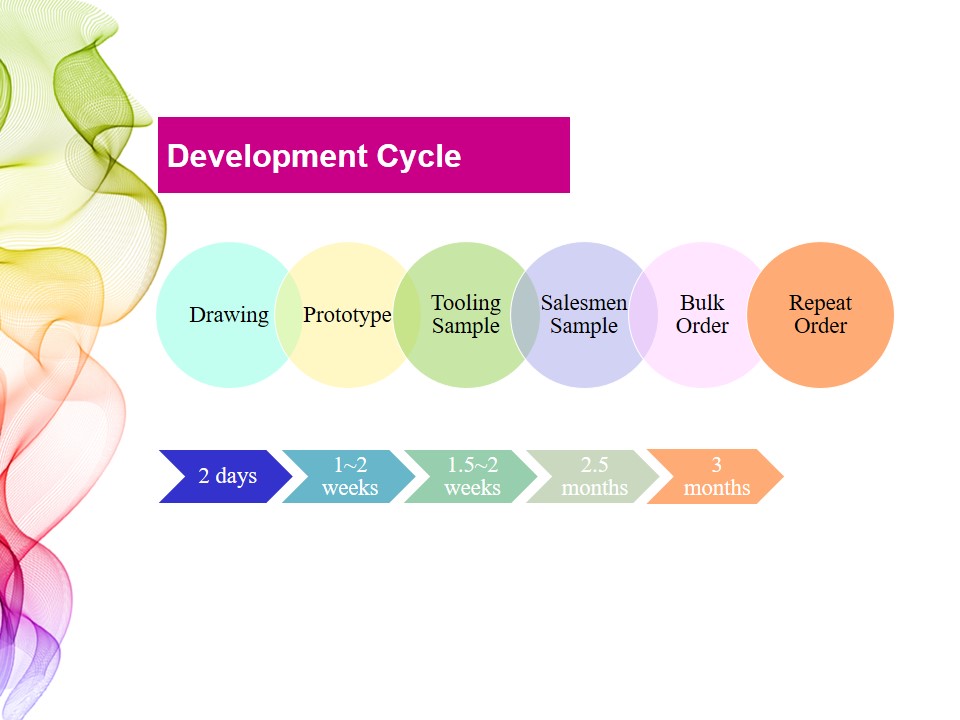 Development Cycle

Drawing

Prototype

Tooling Sample

Salesmen Sample

Bulk Order

Repeat Order

2 days

1~2 weeks

1.5~2 weeks

2.5 months

3 months